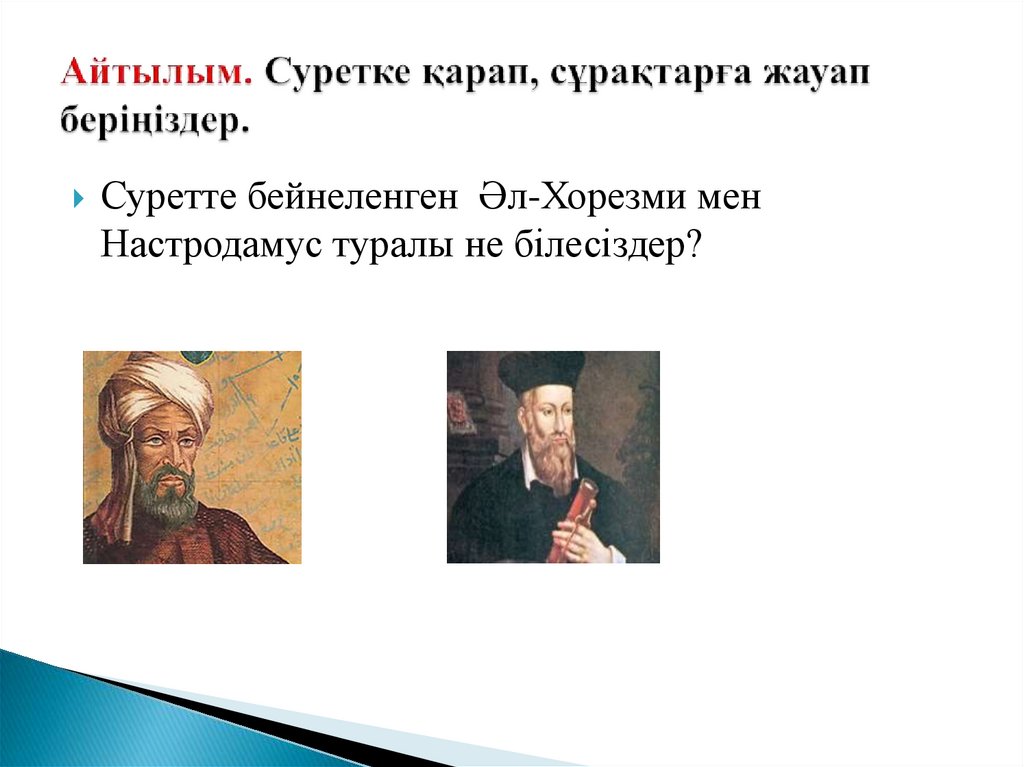 Айтылым. Суретке қарап, сұрақтарға жауап беріңіздер.

Суретте бейнеленген Әл-Хорезми мен Настродамус туралы не білесіздер?